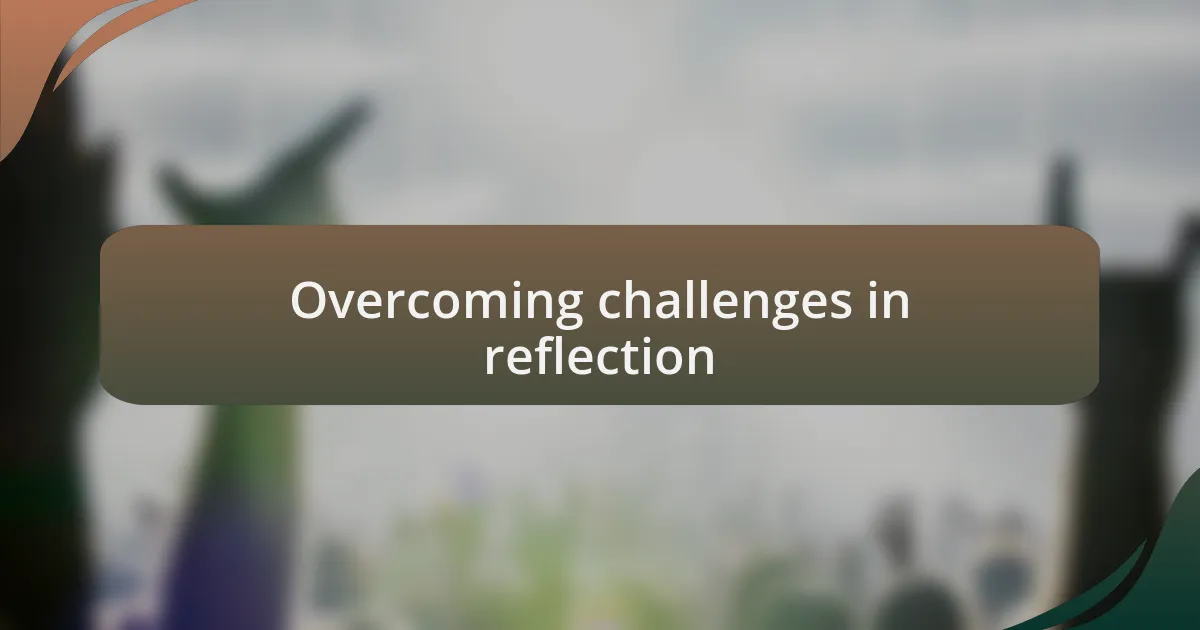 Overcoming challenges in reflection